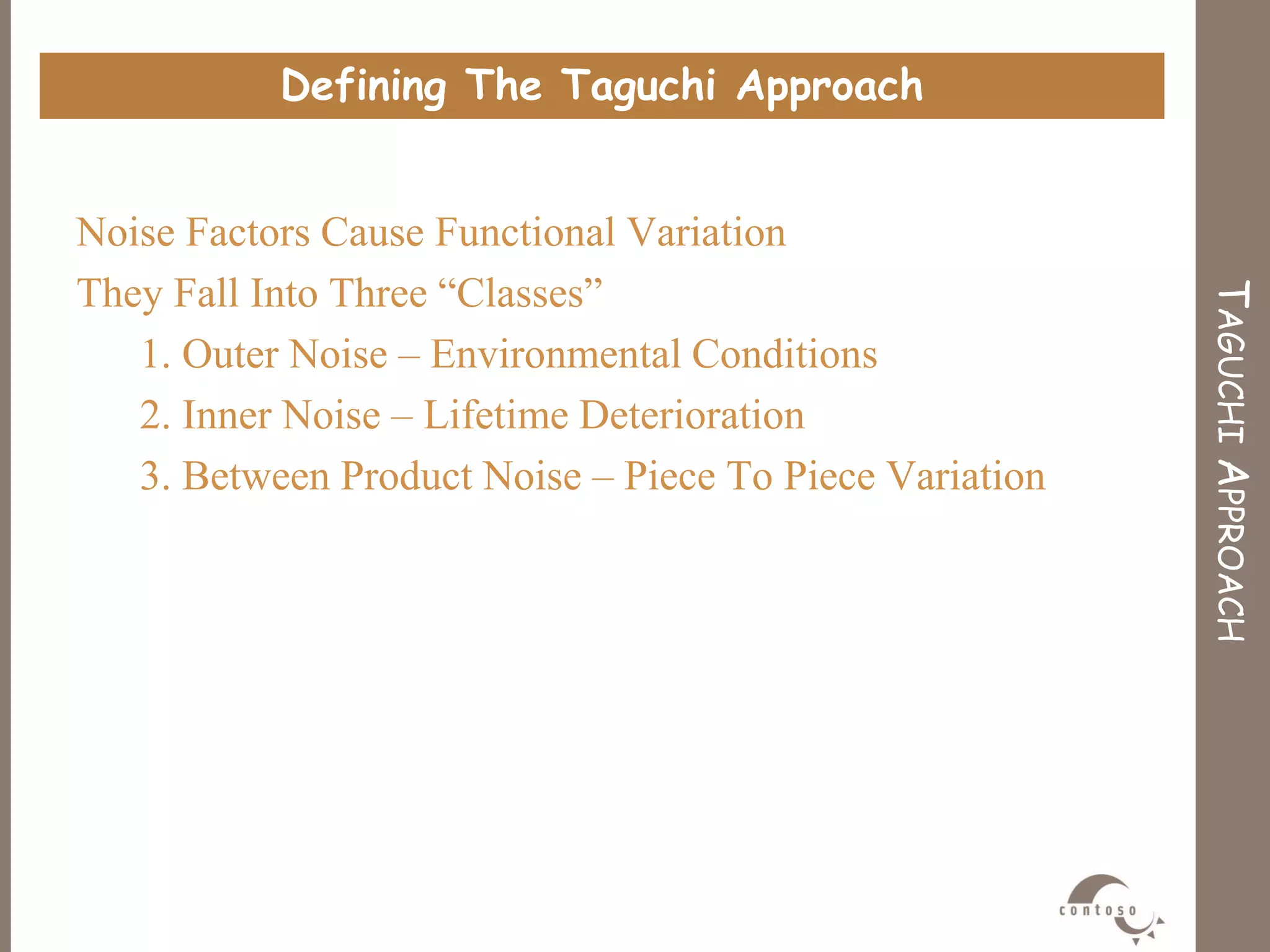 Defining The Taguchi Approach

Noise Factors Cause Functional Variation

They Fall Into Three “Classes”

1. Outer Noise – Environmental Conditions

2. Inner Noise – Lifetime Deterioration

3. Between Product Noise – Piece To Piece Variation

TAGUCHI APPROACH

contoso